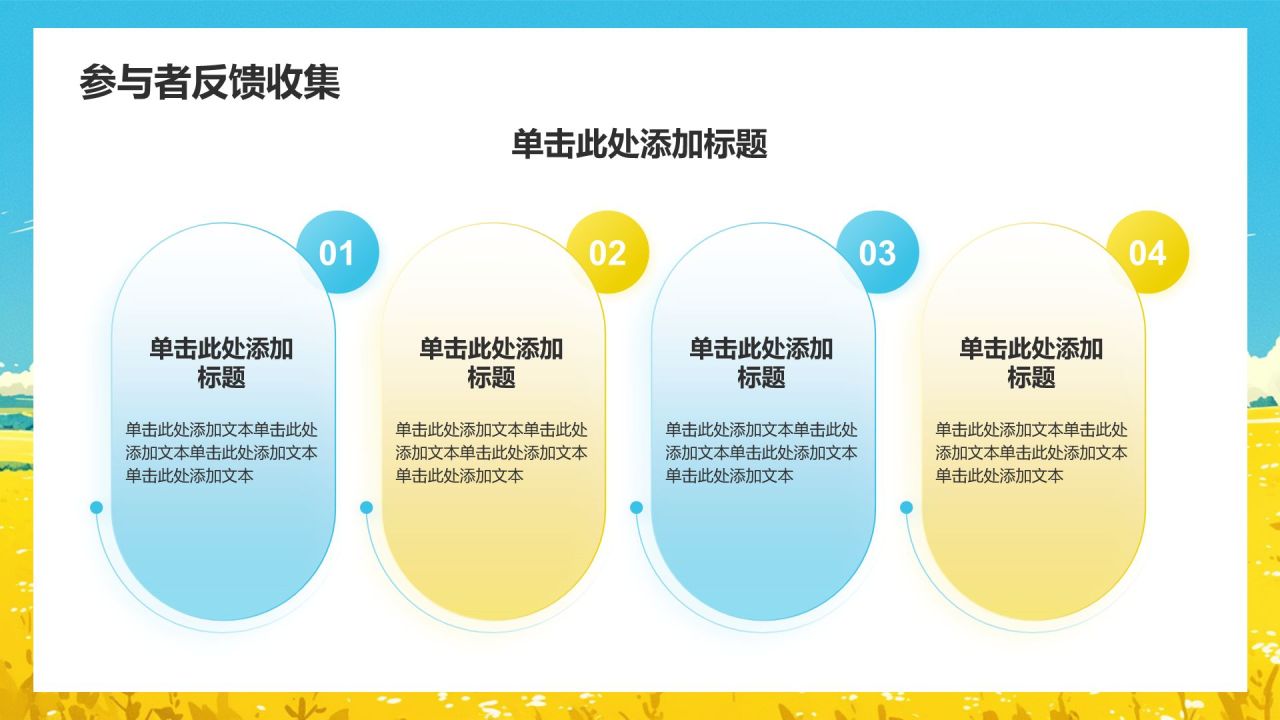 参与者反馈收集

单击此处添加标题

01

单击此处添加标题

单击此处添加文本单击此处添加文本单击此处添加文本单击此处添加文本

02

单击此处添加标题

单击此处添加文本单击此处添加文本单击此处添加文本单击此处添加文本

03

单击此处添加标题

单击此处添加文本单击此处添加文本单击此处添加文本单击此处添加文本

04

单击此处添加标题

单击此处添加文本单击此处添加文本单击此处添加文本单击此处添加文本